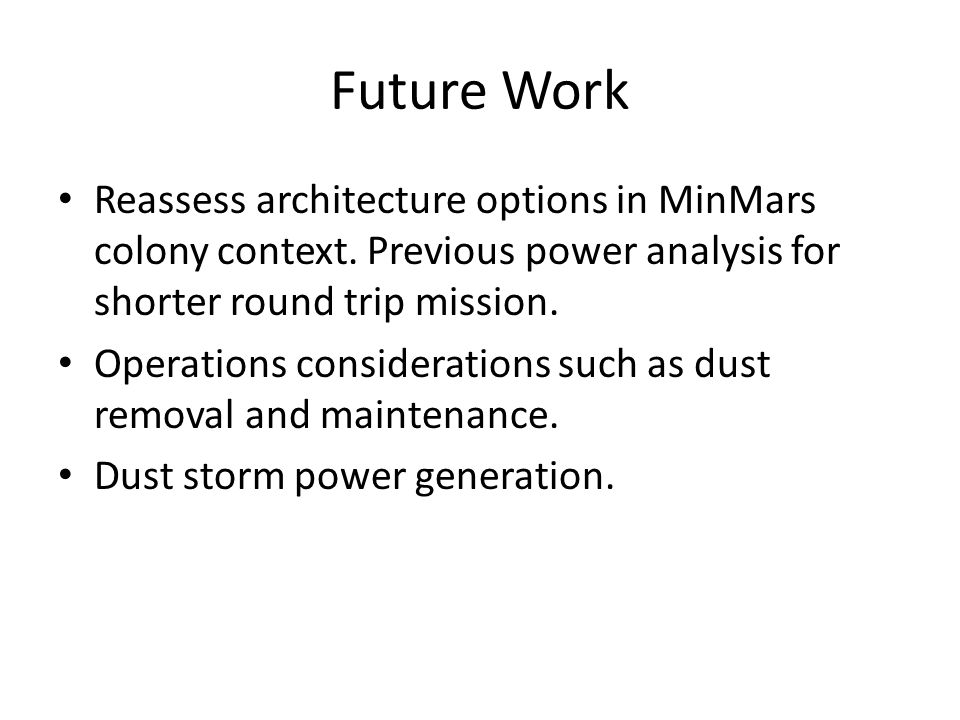 Future Work

• Reassess architecture options in MinMars colony context. Previous power analysis for shorter round trip mission.
• Operations considerations such as dust removal and maintenance.
• Dust storm power generation.